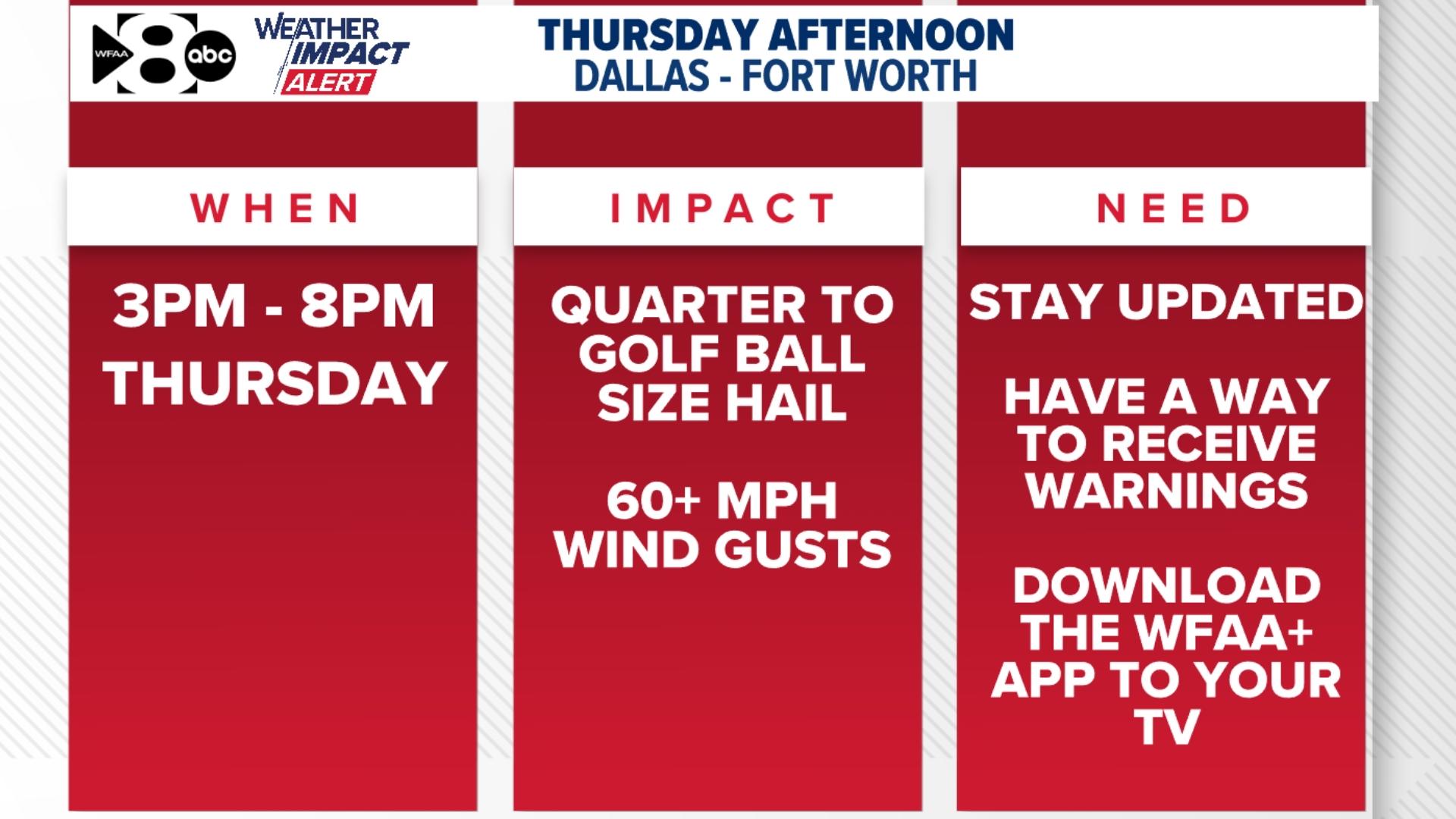 WFAA 8 abc

WEATHER IMPACT ALERT

THURSDAY AFTERNOON
DALLAS - FORT WORTH

WHEN

3PM - 8PM THURSDAY

IMPACT

QUARTER TO GOLF BALL SIZE HAIL

60+ MPH WIND GUSTS

NEED

STAY UPDATED

HAVE A WAY TO RECEIVE WARNINGS

DOWNLOAD THE WFAA+ APP TO YOUR TV